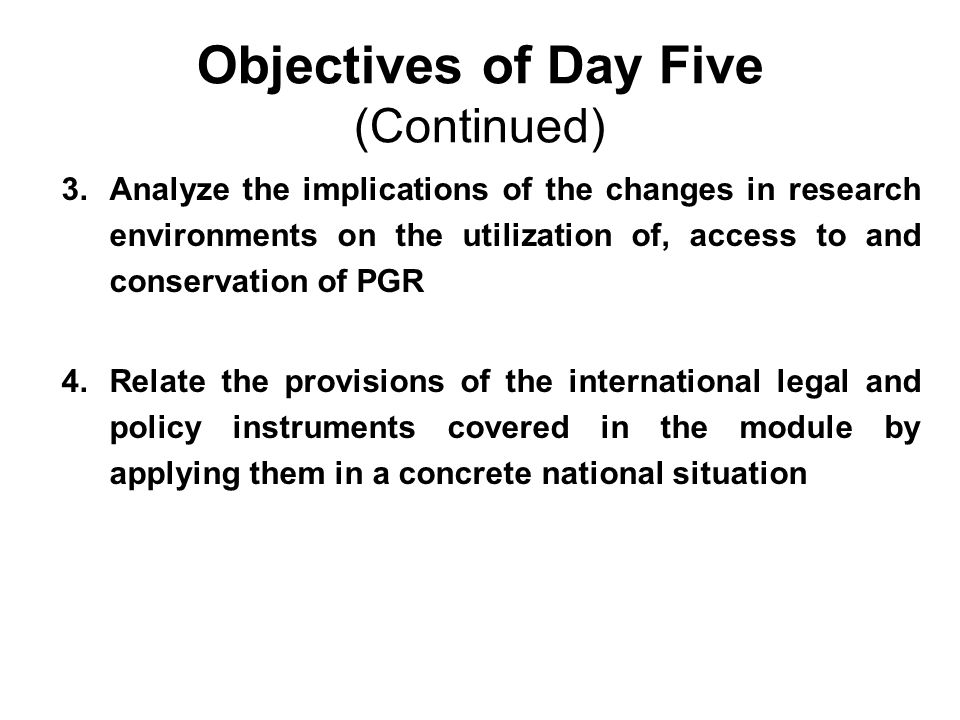 Objectives of Day Five
(Continued)

3. Analyze the implications of the changes in research environments on the utilization of, access to and conservation of PGR

4. Relate the provisions of the international legal and policy instruments covered in the module by applying them in a concrete national situation